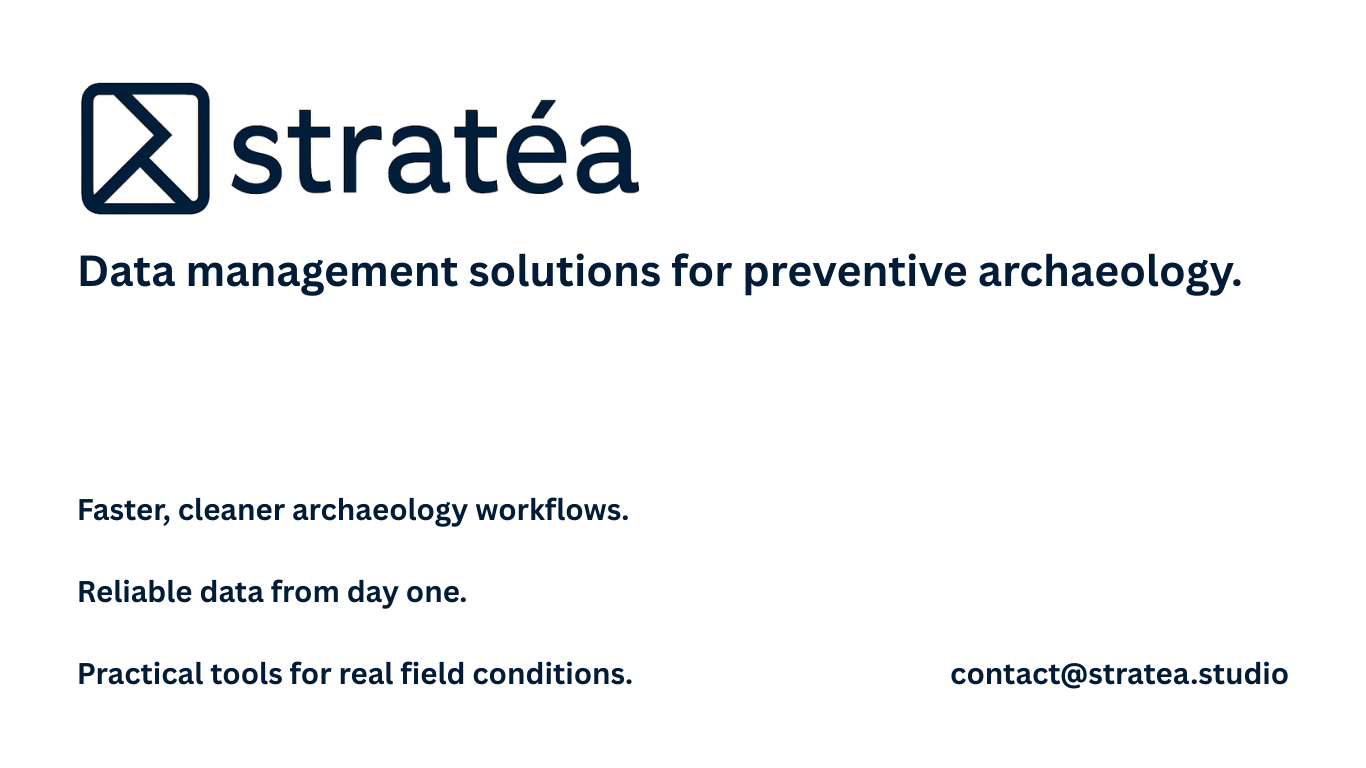 stratéa

Data management solutions for preventive archaeology.

Faster, cleaner archaeology workflows.

Reliable data from day one.

Practical tools for real field conditions.

contact@stratea.studio